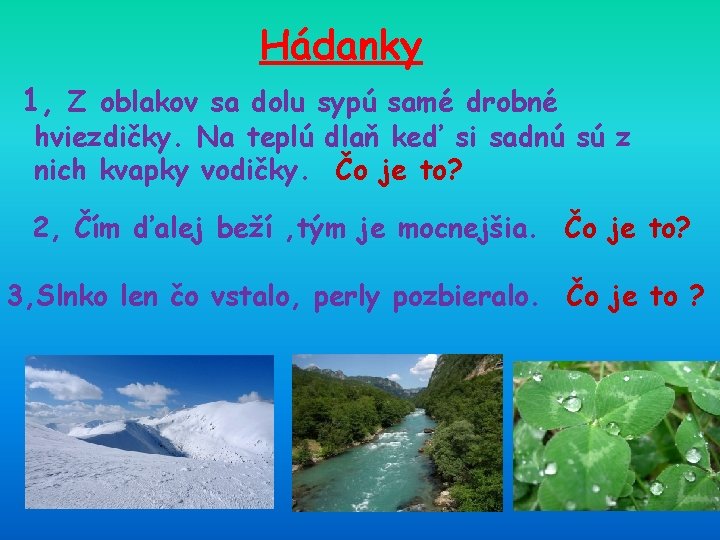 Hádanky

1, Z oblakov sa dolu sypú samé drobné hviezdičky. Na teplú dlaň keď si sadnú sú z nich kvapky vodičky. Čo je to?

2, Čím ďalej beží ,tým je mocnejšia. Čo je to?

3,Slnko len čo vstalo, perly pozbieralo. Čo je to ?